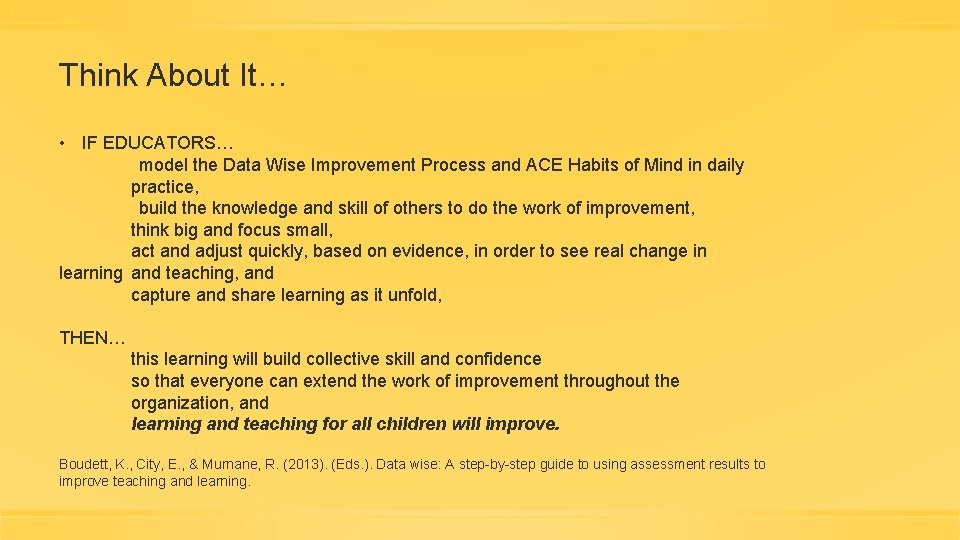 Think About It…

• IF EDUCATORS…
model the Data Wise Improvement Process and ACE Habits of Mind in daily practice,
build the knowledge and skill of others to do the work of improvement,
think big and focus small,
act and adjust quickly, based on evidence, in order to see real change in learning and teaching, and
capture and share learning as it unfold,

THEN…
this learning will build collective skill and confidence
so that everyone can extend the work of improvement throughout the organization, and
learning and teaching for all children will improve.

Boudett, K., City, E., & Murnane, R. (2013). (Eds.). Data wise: A step-by-step guide to using assessment results to improve teaching and learning.